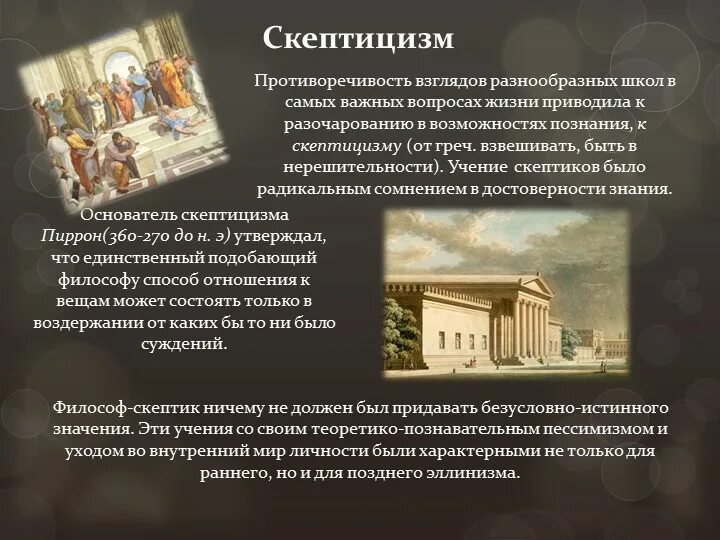 Скептицизм

Противоречивость взглядов разнообразных школ в самых важных вопросах жизни приводила к разочарованию в возможностях познания, к скептицизму (от греч. взвешивать, быть в нерешительности). Учение скептиков было радикальным сомнением в достоверности знания.

Основатель скептицизма Пиррон(360-270 до н. э) утверждал, что единственный подобающий философу способ отношения к вещам может состоять только в воздержании от каких бы то ни было суждений.

Философ-скептик ничему не должен был придавать безусловно-истинного значения. Эти учения со своим теоретико-познавательным пессимизмом и уходом во внутренний мир личности были характерными не только для раннего, но и для позднего эллинизма.